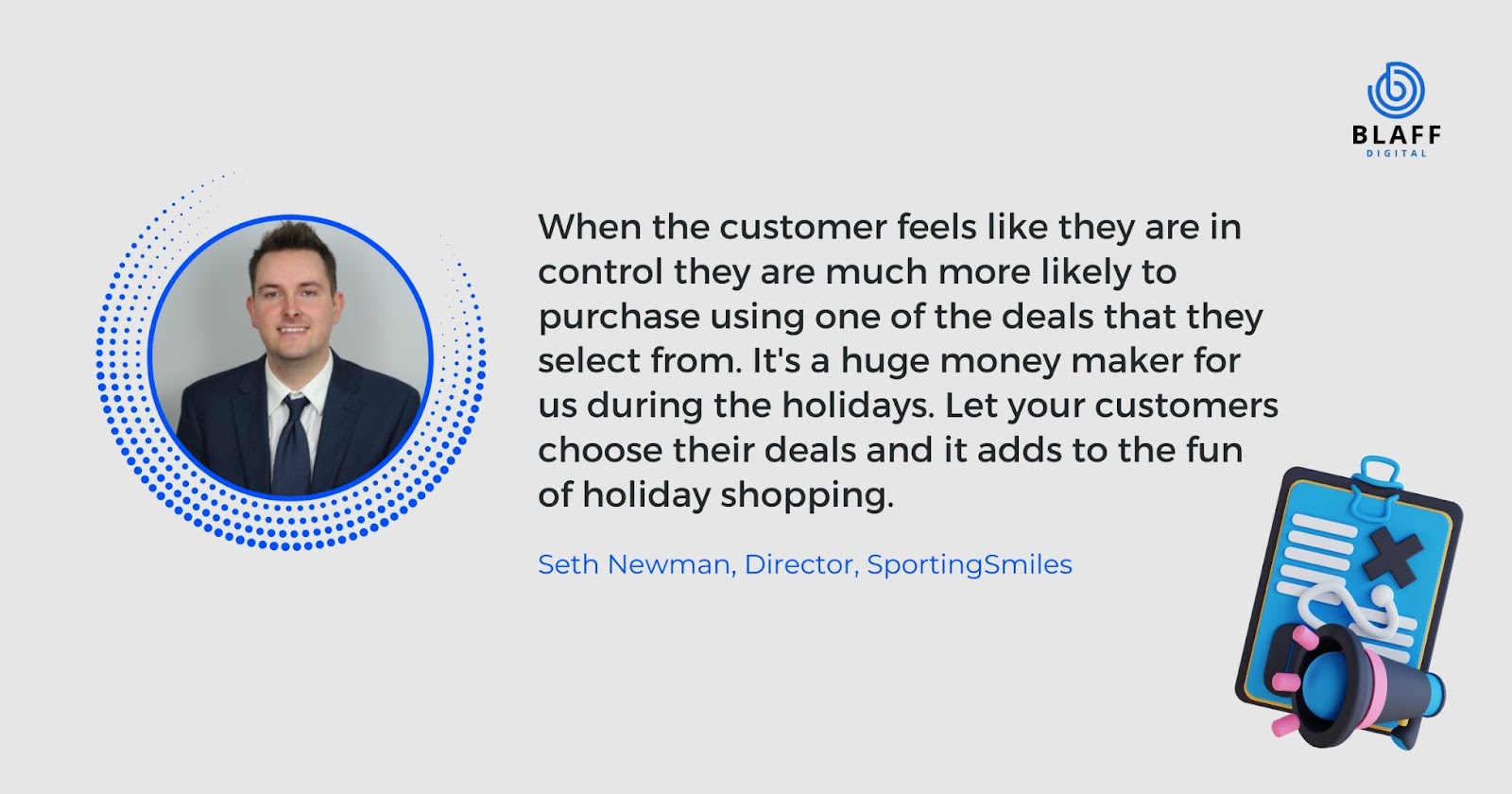 BLAFF
DIGITAL

When the customer feels like they are in control they are much more likely to purchase using one of the deals that they select from. It's a huge money maker for us during the holidays. Let your customers choose their deals and it adds to the fun of holiday shopping.

Seth Newman, Director, SportingSmiles